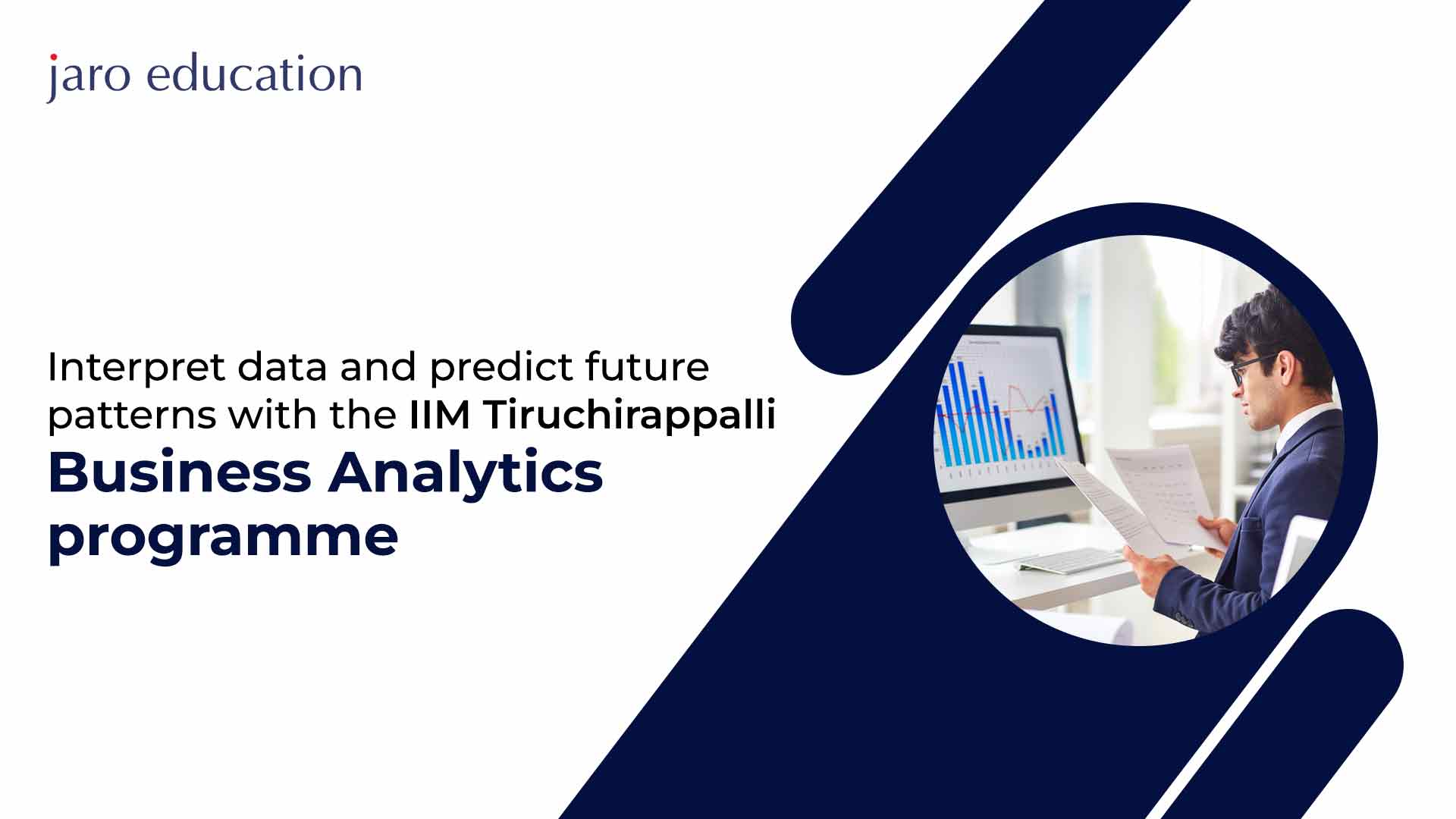 jaro education

Interpret data and predict future patterns with the IIM Tiruchirappalli Business Analytics programme